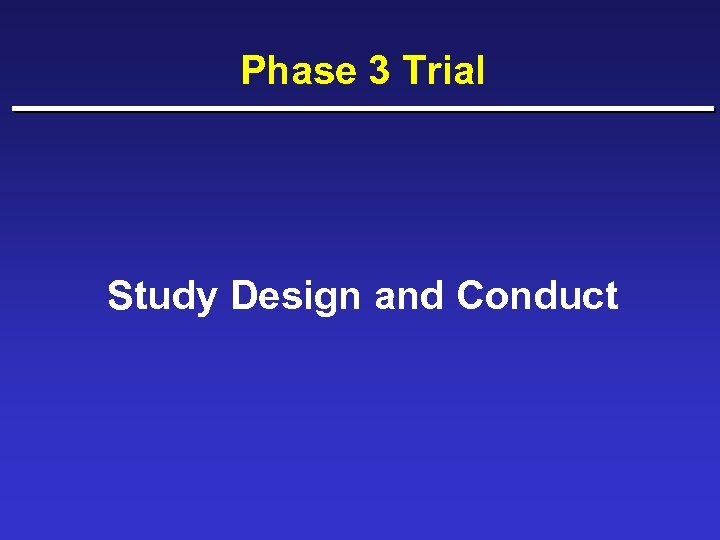 Phase 3 Trial

Study Design and Conduct